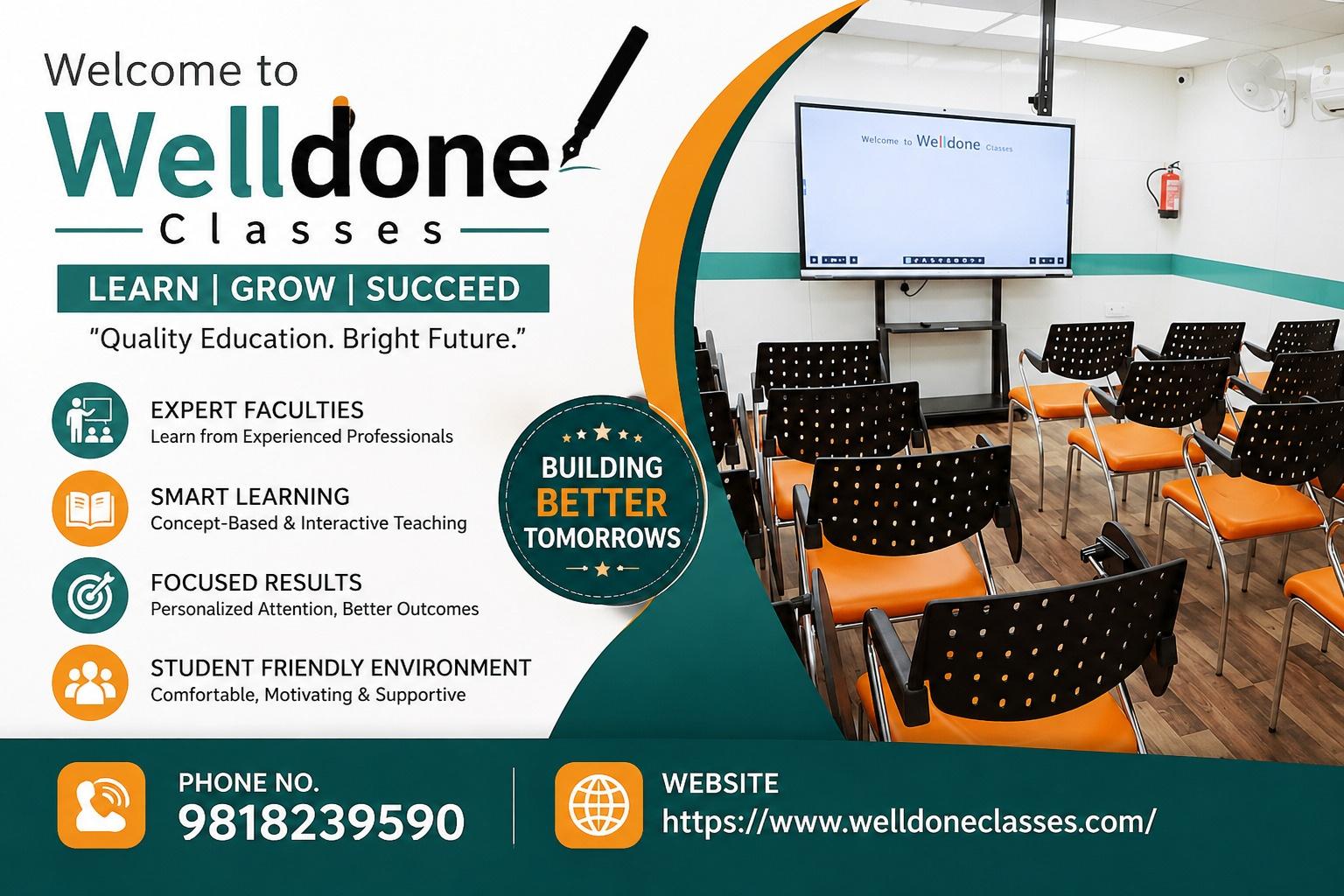 Welcome to
Welldone
Classes

LEARN | GROW | SUCCEED
"Quality Education. Bright Future."

EXPERT FACULTIES
Learn from Experienced Professionals

SMART LEARNING
Concept-Based & Interactive Teaching

FOCUSED RESULTS
Personalized Attention, Better Outcomes

STUDENT FRIENDLY ENVIRONMENT
Comfortable, Motivating & Supportive

BUILDING BETTER TOMORROWS

Welcome to Welldone Classes

PHONE NO.
9818239590

WEBSITE
https://www.welldoneclasses.com/